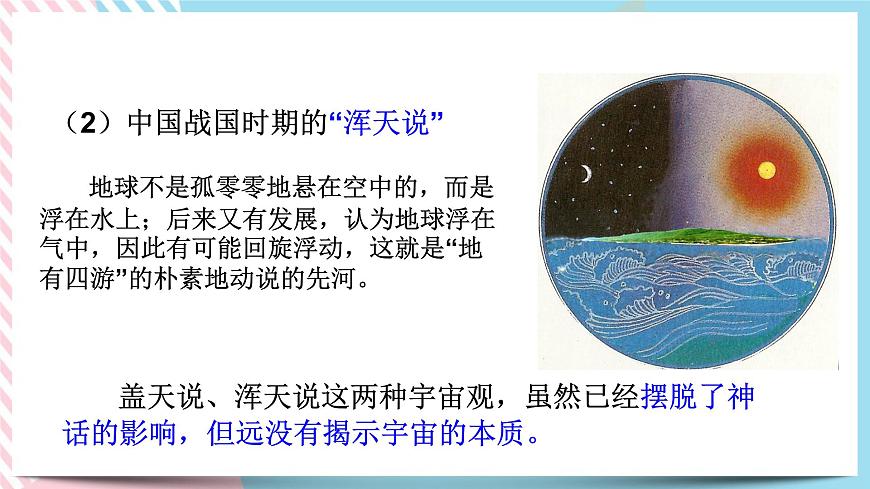 （2）中国战国时期的“浑天说”

地球不是孤零零地悬在空中的，而是浮在水上；后来又有发展，认为地球浮在气中，因此有可能回旋浮动，这就是“地有四游”的朴素地动说的先河。

盖天说、浑天说这两种宇宙观，虽然已经摆脱了神话的影响，但远没有揭示宇宙的本质。